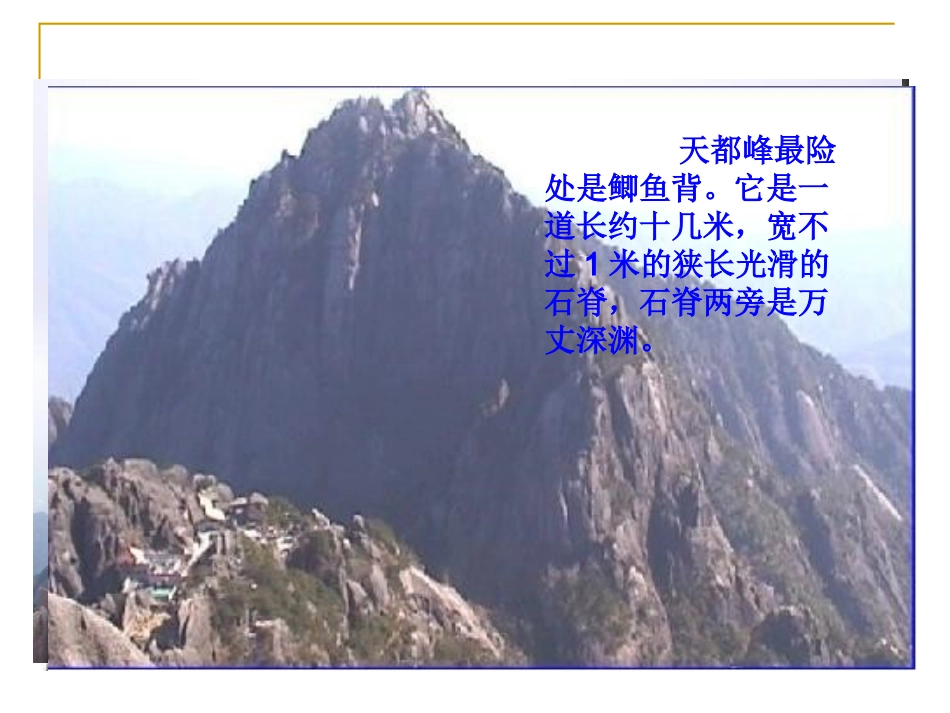 天都峰最险处是鲫鱼背。它是一道长约十几米，宽不过 1 米的狭长光滑的石脊，石脊两旁是万丈深渊。